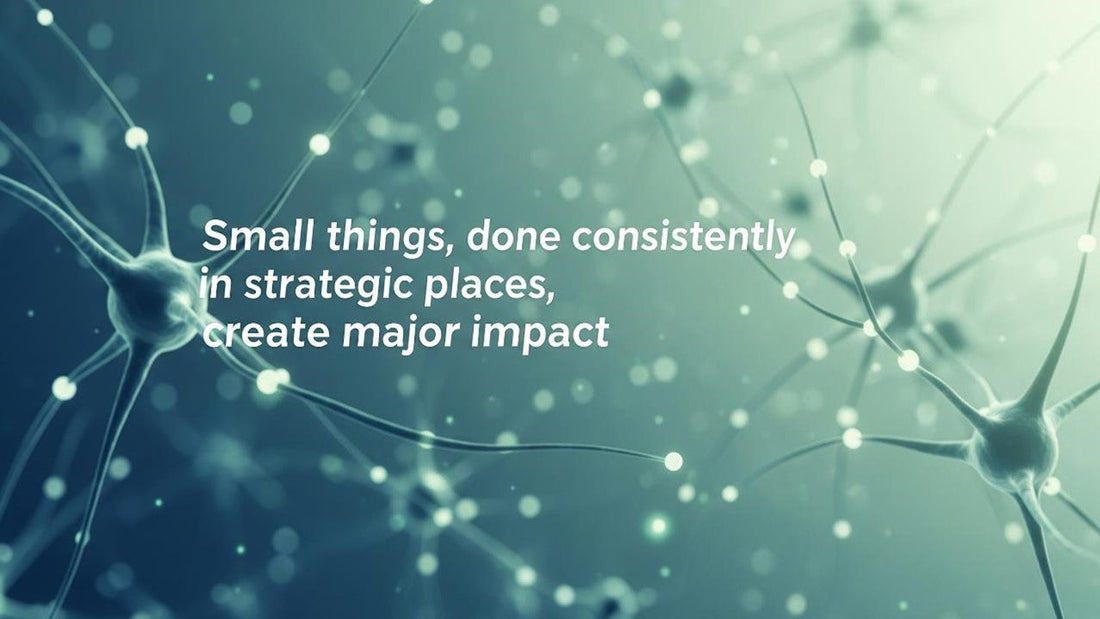 Small things, done consistently in strategic places, create major impact